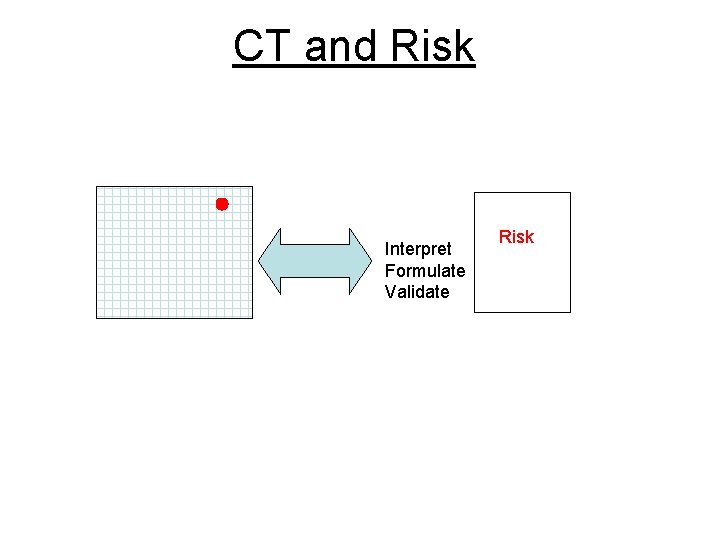 CT and Risk

Interpret
Formulate
Validate

Risk